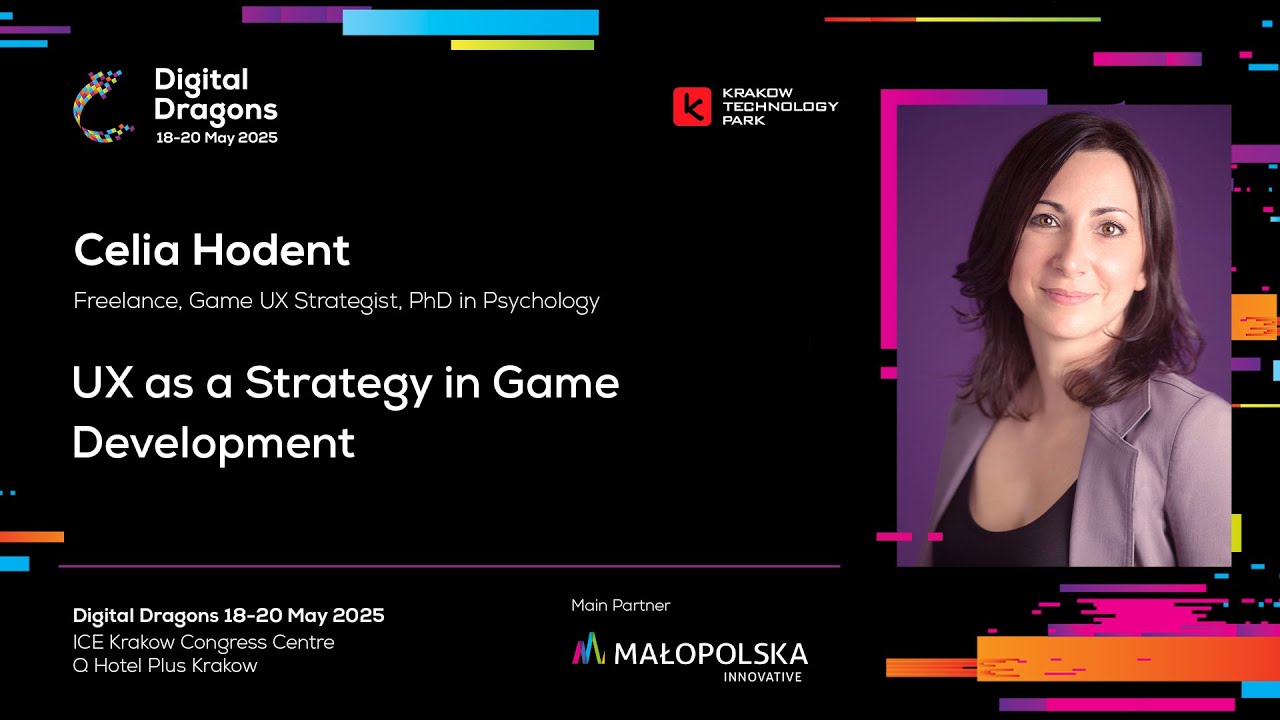 Digital Dragons
18-20 May 2025

KRAKOW TECHNOLOGY PARK

Celia Hodent

Freelance, Game UX Strategist, PhD in Psychology

UX as a Strategy in Game Development

Digital Dragons 18-20 May 2025
ICE Krakow Congress Centre
Q Hotel Plus Krakow

Main Partner

MAŁOPOLSKA
INNOVATIVE